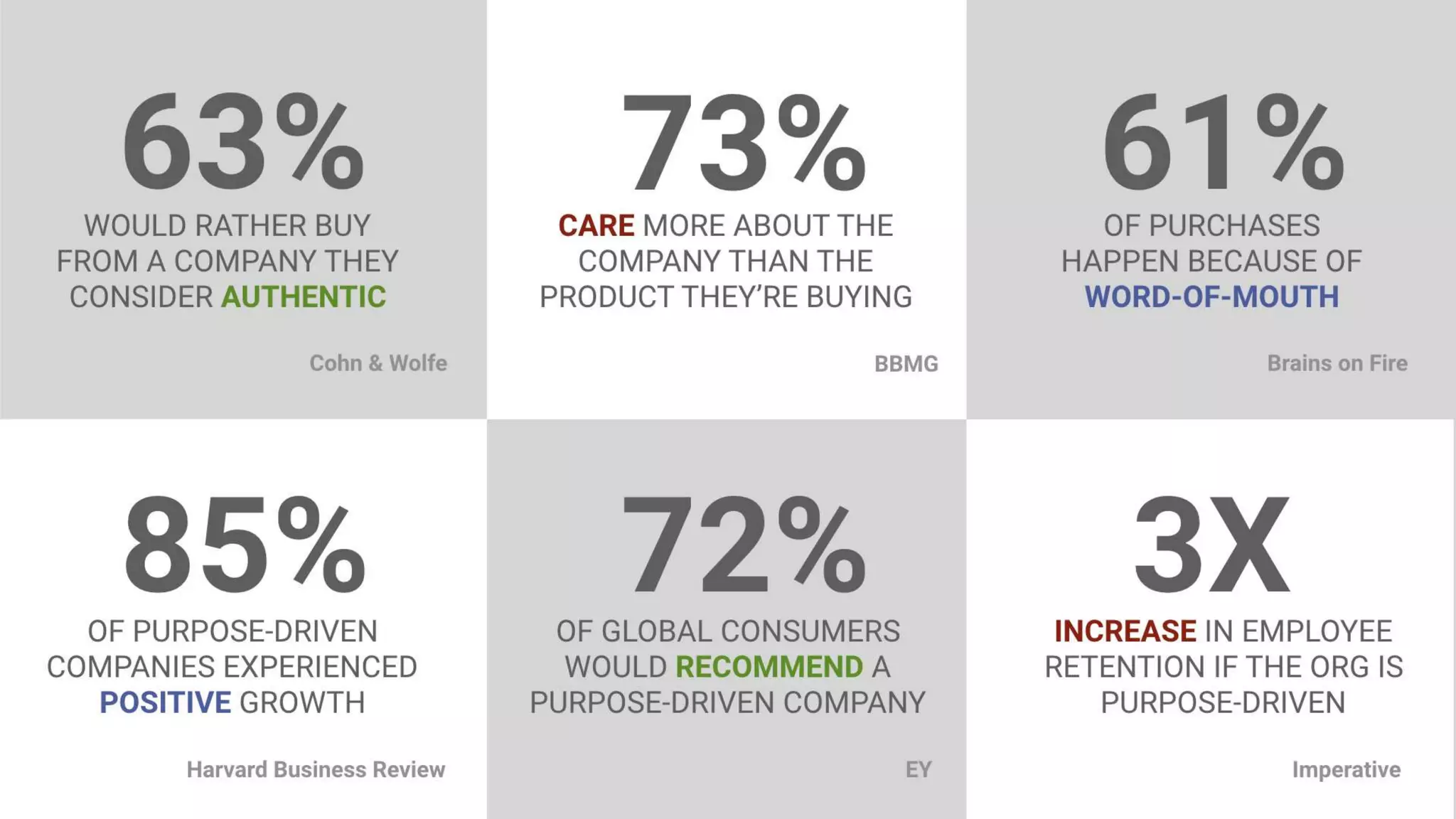 63%
WOULD RATHER BUY FROM A COMPANY THEY CONSIDER AUTHENTIC

Cohn & Wolfe

73%
CARE MORE ABOUT THE COMPANY THAN THE PRODUCT THEY'RE BUYING

BBMG

61%
OF PURCHASES HAPPEN BECAUSE OF WORD-OF-MOUTH

Brains on Fire

85%
OF PURPOSE-DRIVEN COMPANIES EXPERIENCED POSITIVE GROWTH

Harvard Business Review

72%
OF GLOBAL CONSUMERS WOULD RECOMMEND A PURPOSE-DRIVEN COMPANY

EY

3X
INCREASE IN EMPLOYEE RETENTION IF THE ORG IS PURPOSE-DRIVEN

Imperative